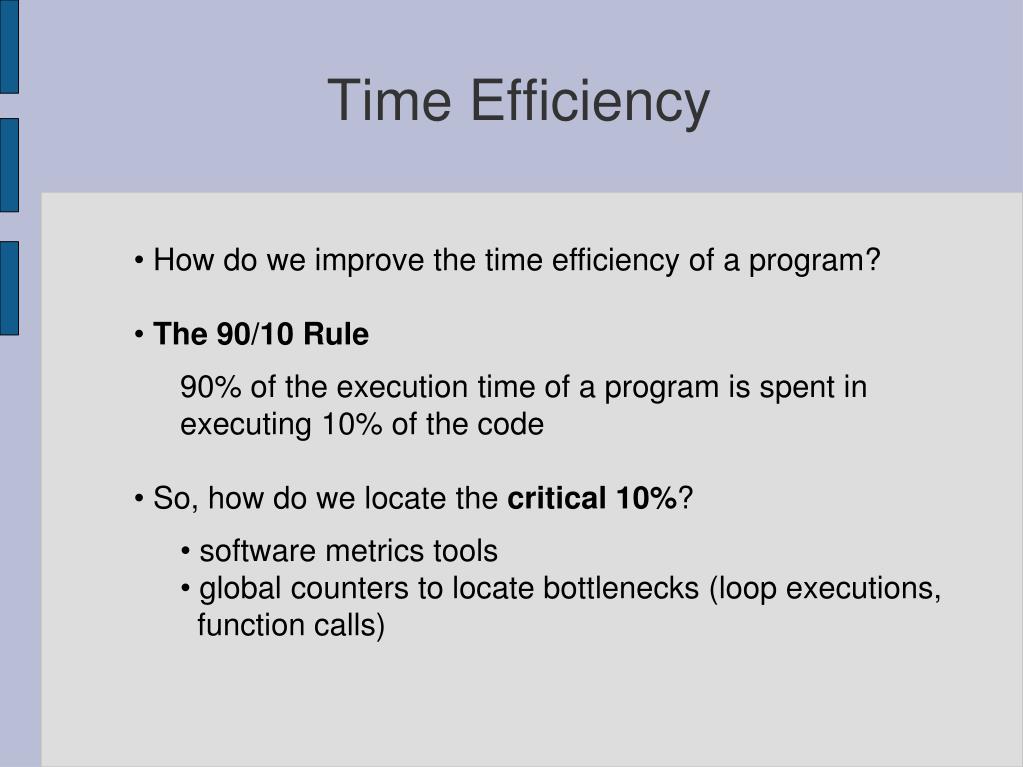 Time Efficiency

• How do we improve the time efficiency of a program?

• The 90/10 Rule

90% of the execution time of a program is spent in executing 10% of the code

• So, how do we locate the critical 10%?

• software metrics tools
• global counters to locate bottlenecks (loop executions, function calls)